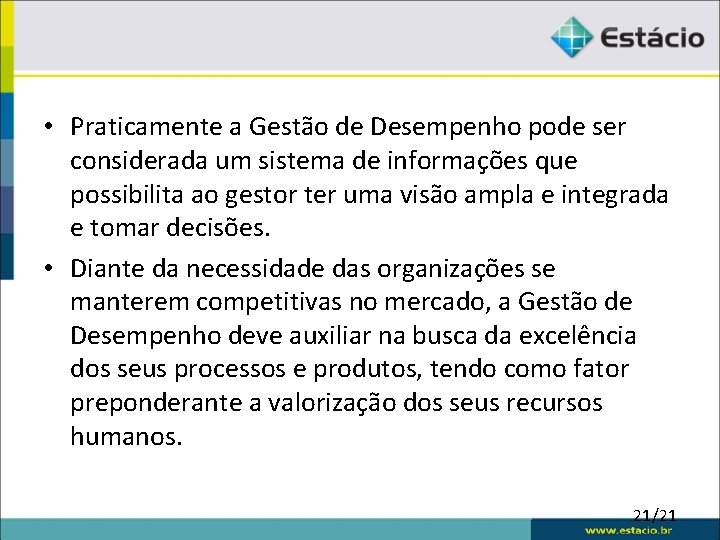 Estácio

• Praticamente a Gestão de Desempenho pode ser considerada um sistema de informações que possibilita ao gestor ter uma visão ampla e integrada e tomar decisões.

• Diante da necessidade das organizações se manterem competitivas no mercado, a Gestão de Desempenho deve auxiliar na busca da excelência dos seus processos e produtos, tendo como fator preponderante a valorização dos seus recursos humanos.

21/21

www.estacio.br